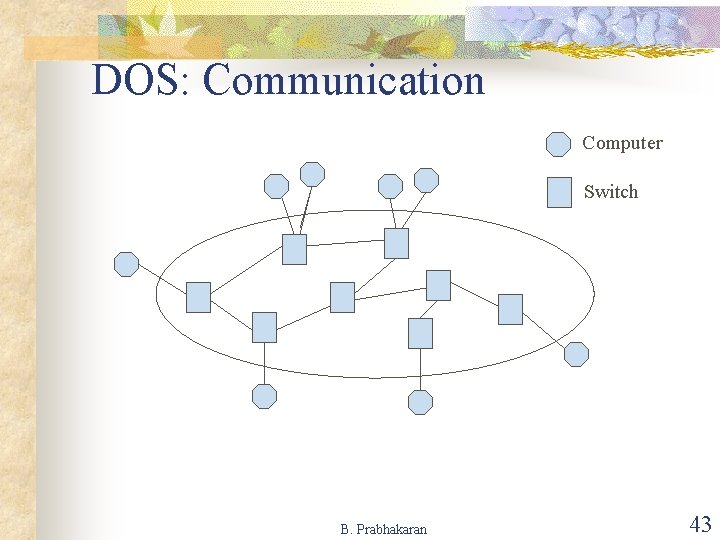 DOS: Communication

Computer

Switch

B. Prabhakaran

43